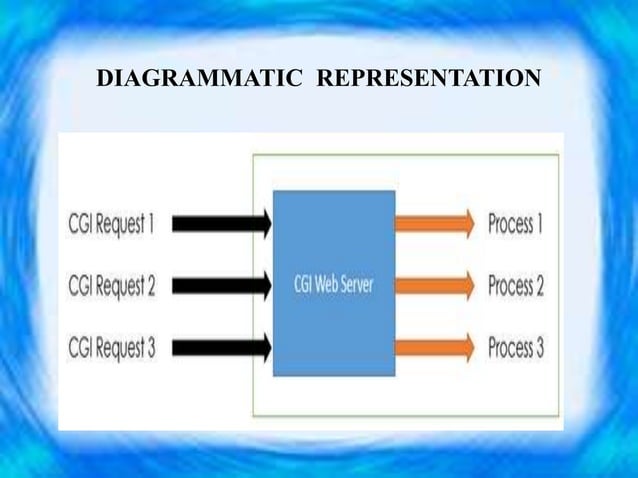 DIAGRAMMATIC REPRESENTATION

CGI Request 1

CGI Request 2

CGI Request 3

CGI Web Server

Process 1

Process 2

Process 3